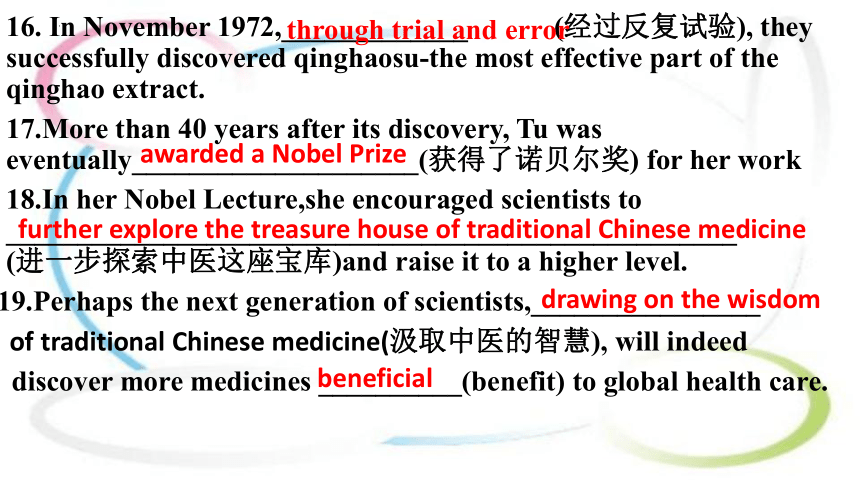 16. In November 1972, through trial and error(经过反复试验), they successfully discovered qinghaosu-the most effective part of the qinghao extract.

17.More than 40 years after its discovery, Tu was eventually awarded a Nobel Prize (获得了诺贝尔奖) for her work

18.In her Nobel Lecture,she encouraged scientists to further explore the treasure house of traditional Chinese medicine (进一步探索中医这座宝库)and raise it to a higher level.

19.Perhaps the next generation of scientists, drawing on the wisdom of traditional Chinese medicine(汲取中医的智慧), will indeed discover more medicines beneficial (benefit) to global health care.